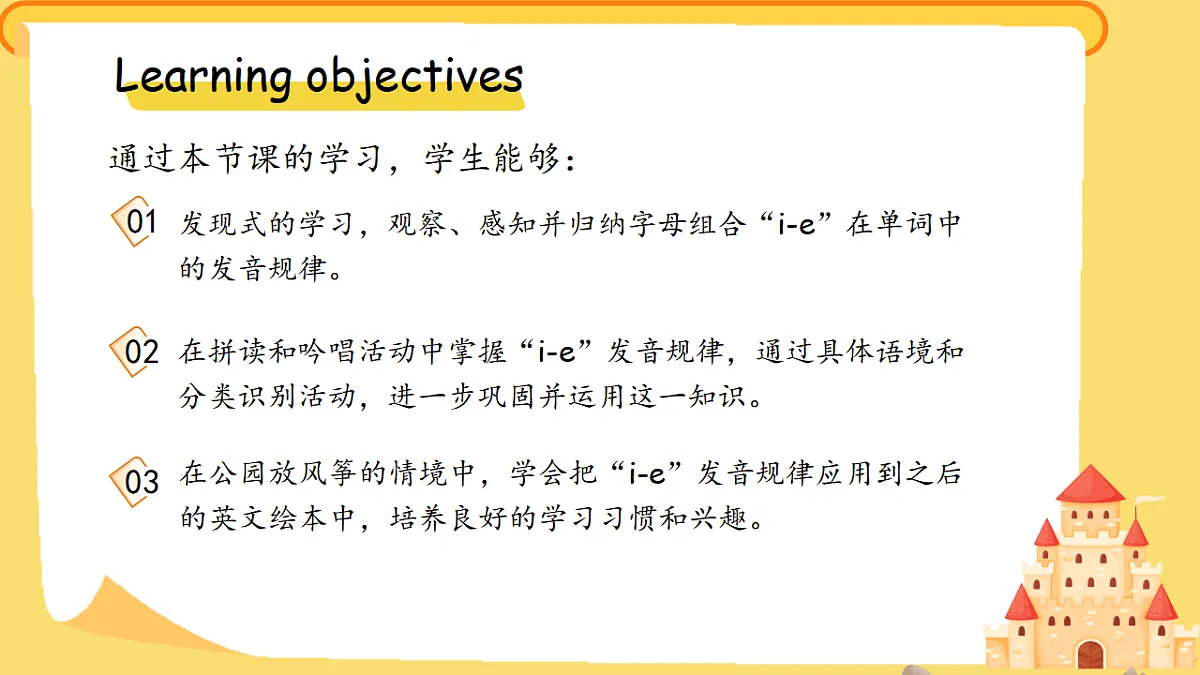 Learning objectives

通过本节课的学习，学生能够：

01 发现式的学习，观察、感知并归纳字母组合“i-e”在单词中的发音规律。

02 在拼读和吟唱活动中掌握“i-e”发音规律，通过具体语境和分类识别活动，进一步巩固并运用这一知识。

03 在公园放风筝的情境中，学会把“i-e”发音规律应用到之后的英文绘本中，培养良好的学习习惯和兴趣。